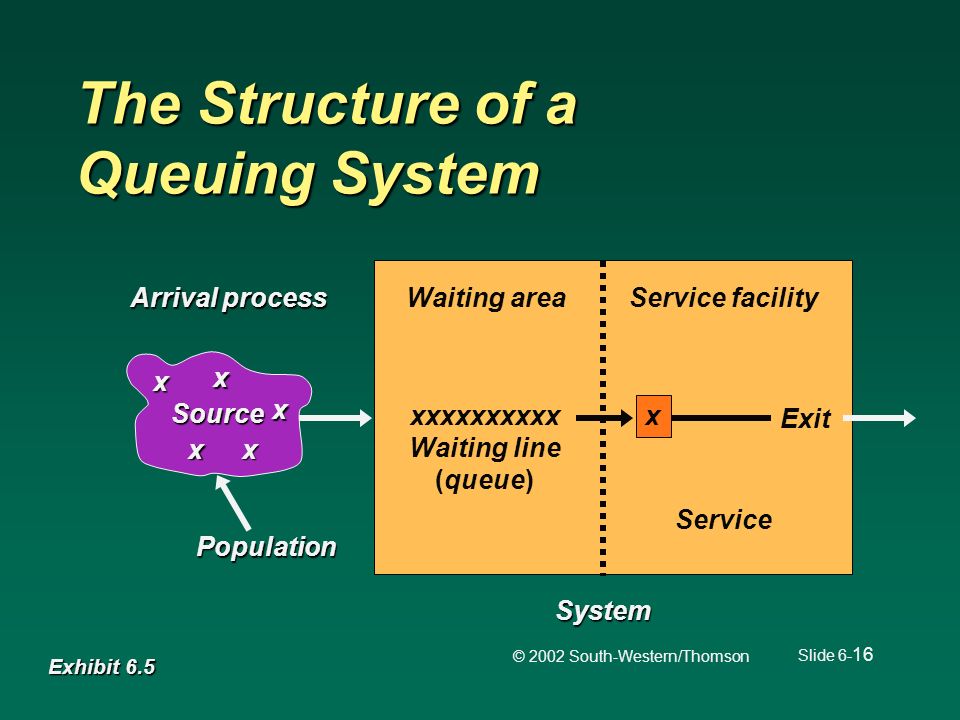 The Structure of a Queuing System

Arrival process

x x
Source x
x x

Population

Waiting area

xxxxxxxxxx
Waiting line
(queue)

Service facility

x

Exit

Service

System

Exhibit 6.5

© 2002 South-Western/Thomson

Slide 6-16